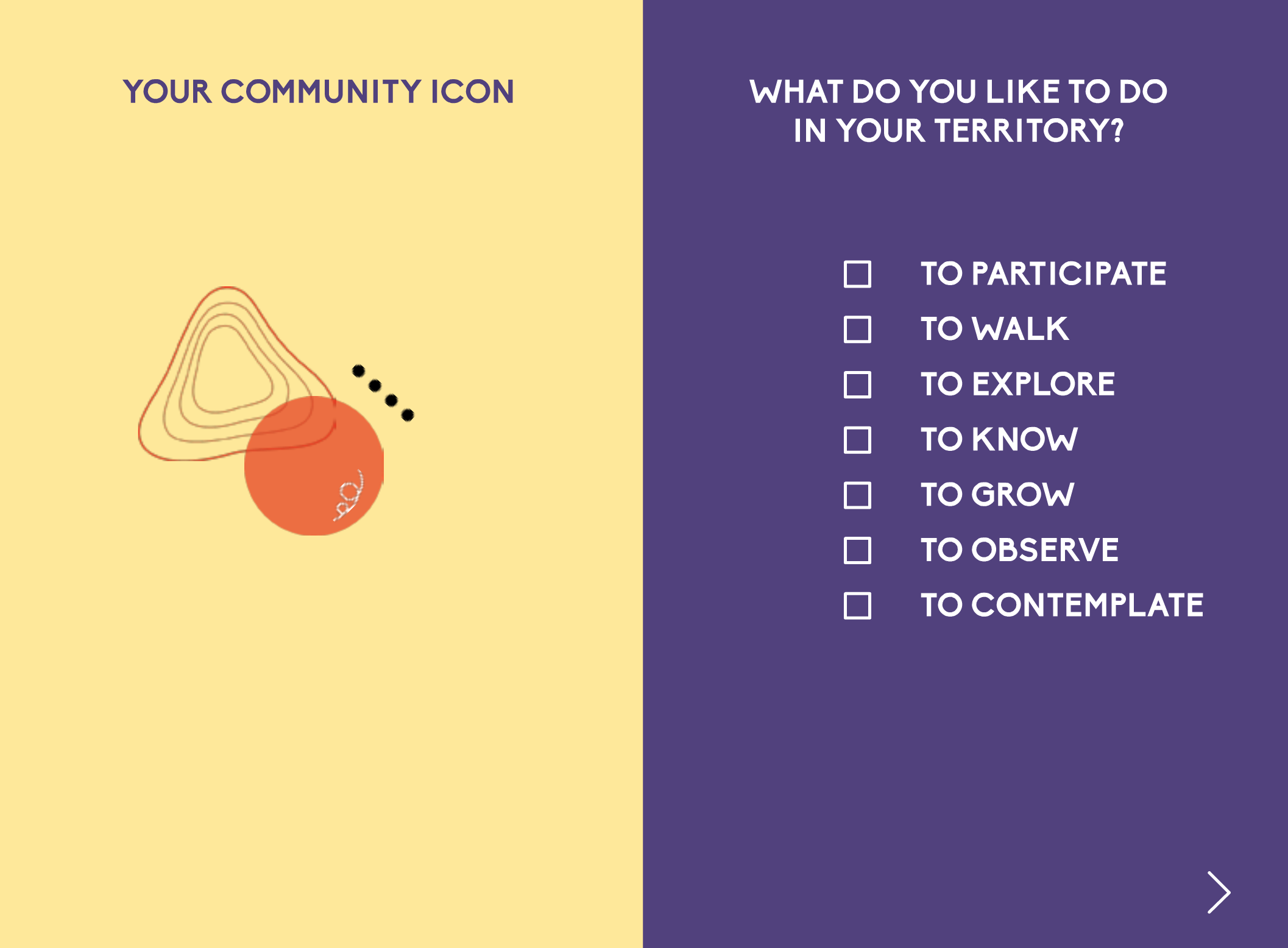 YOUR COMMUNITY ICON

WHAT DO YOU LIKE TO DO IN YOUR TERRITORY?

☐ TO PARTICIPATE
☐ TO WALK
☐ TO EXPLORE
☐ TO KNOW
☐ TO GROW
☐ TO OBSERVE
☐ TO CONTEMPLATE